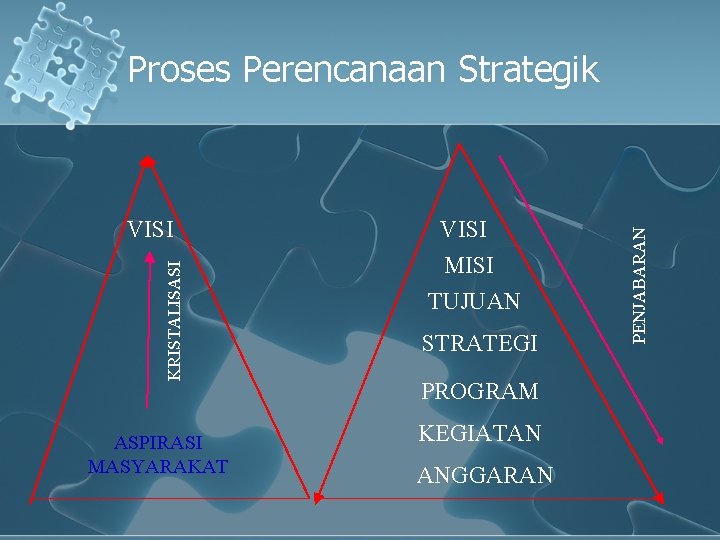 Proses Perencanaan Strategik

VISI

KRISTALISASI

ASPIRASI MASYARAKAT

VISI

MISI

TUJUAN

STRATEGI

PROGRAM

KEGIATAN

ANGGARAN

PENJABARAN